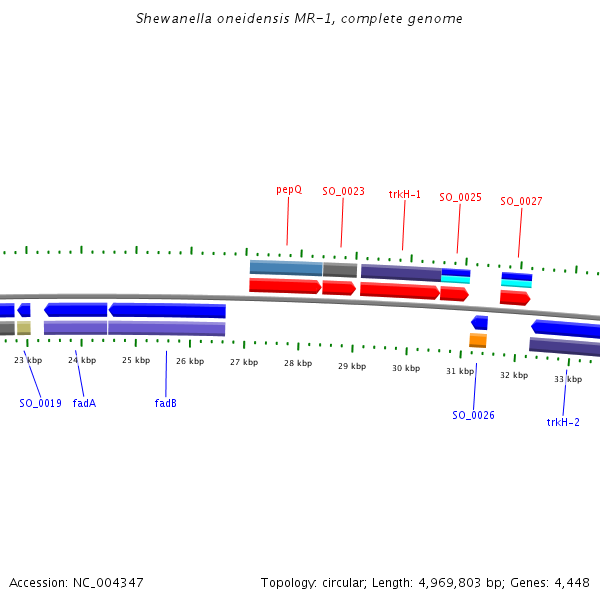 Shewanella oneidensis MR-1, complete genome

pepQ
SO_0023
trkH-1
SO_0025
SO_0027

23 kbp
24 kbp
25 kbp
26 kbp
27 kbp
28 kbp
29 kbp
30 kbp
31 kbp
32 kbp
33 kbp

SO_0019
fadA
fadB
SO_0026
trkH-2

Accession: NC_004347

Topology: circular; Length: 4,969,803 bp; Genes: 4,448